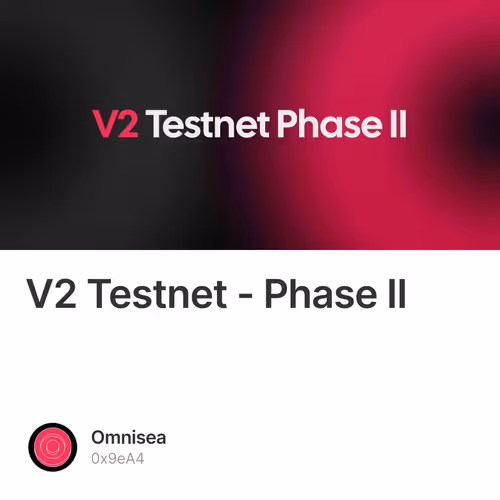 V2 Testnet Phase II

V2 Testnet - Phase II

Omnisea
0x9eA4